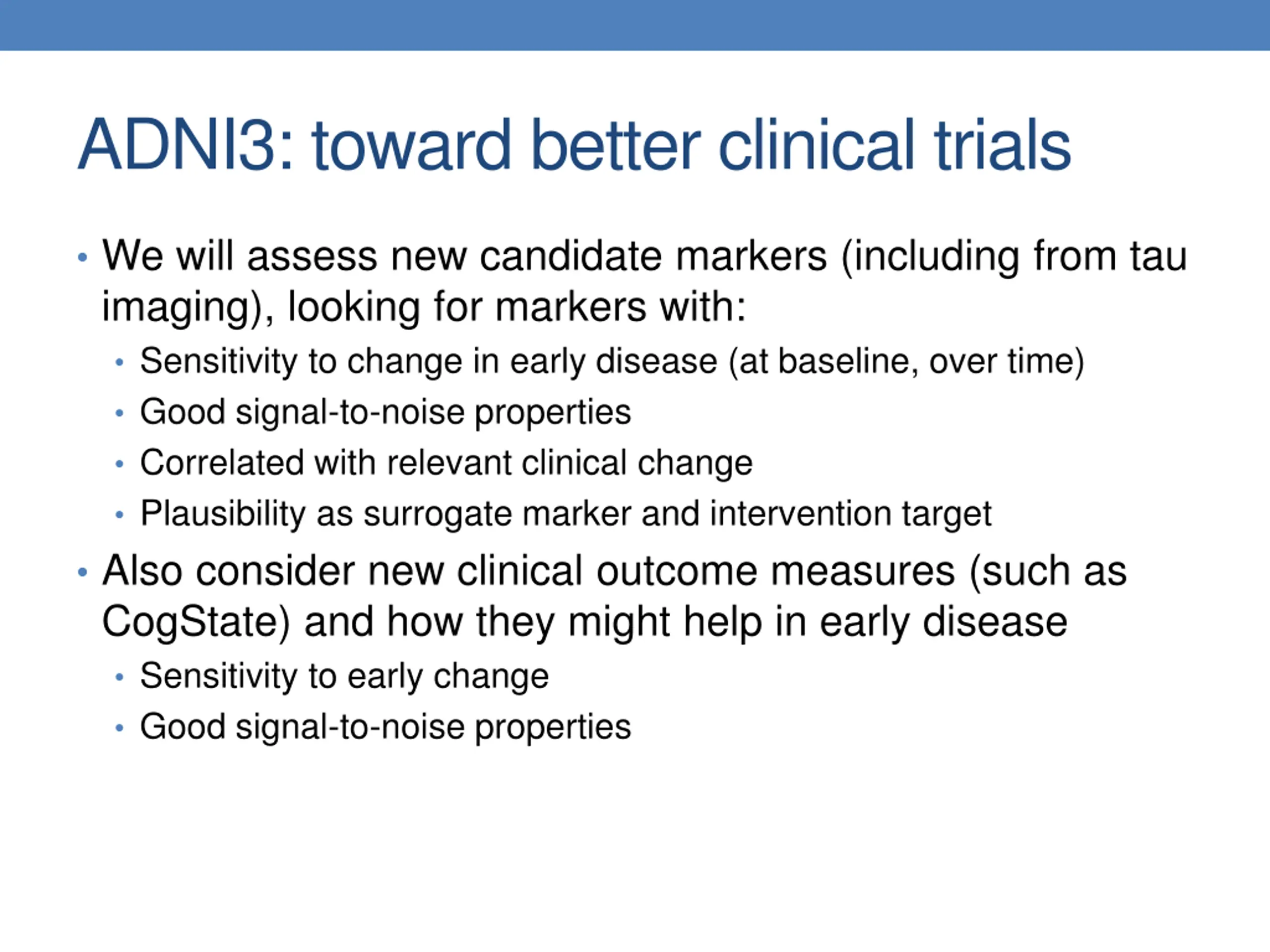 ADNI3: toward better clinical trials

• We will assess new candidate markers (including from tau imaging), looking for markers with:
  • Sensitivity to change in early disease (at baseline, over time)
  • Good signal-to-noise properties
  • Correlated with relevant clinical change
  • Plausibility as surrogate marker and intervention target
• Also consider new clinical outcome measures (such as CogState) and how they might help in early disease
  • Sensitivity to early change
  • Good signal-to-noise properties